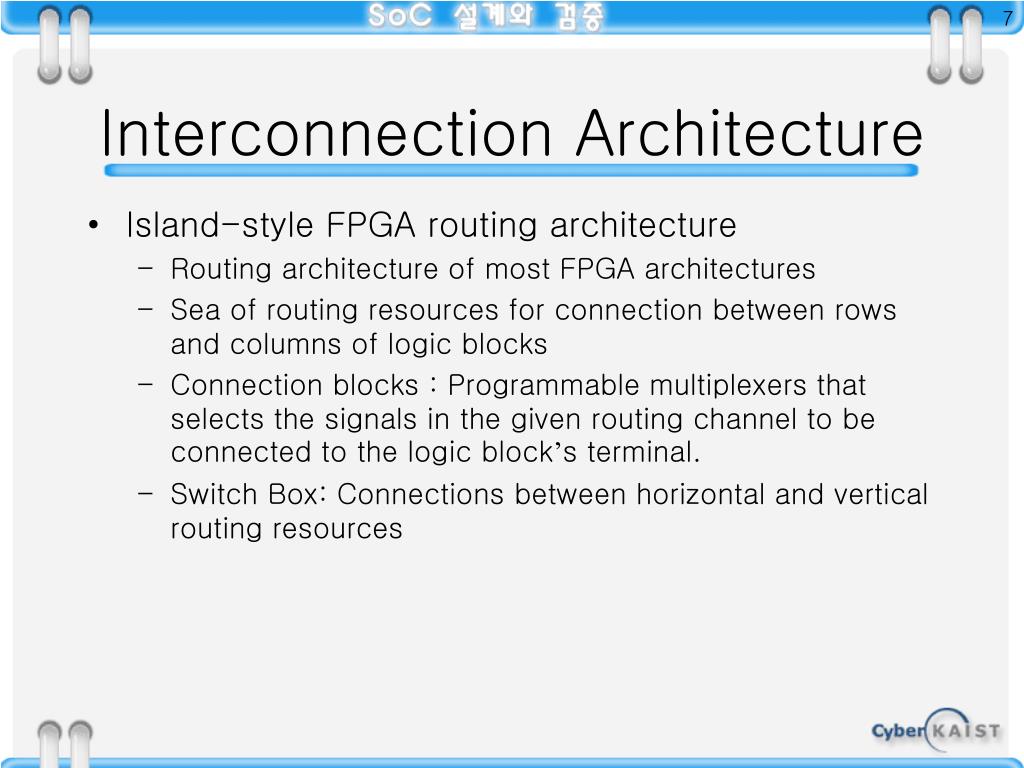 SoC 설계와 검증

7

Interconnection Architecture

• Island-style FPGA routing architecture
  – Routing architecture of most FPGA architectures
  – Sea of routing resources for connection between rows and columns of logic blocks
  – Connection blocks : Programmable multiplexers that selects the signals in the given routing channel to be connected to the logic block's terminal.
  – Switch Box: Connections between horizontal and vertical routing resources

Cyber KAIST